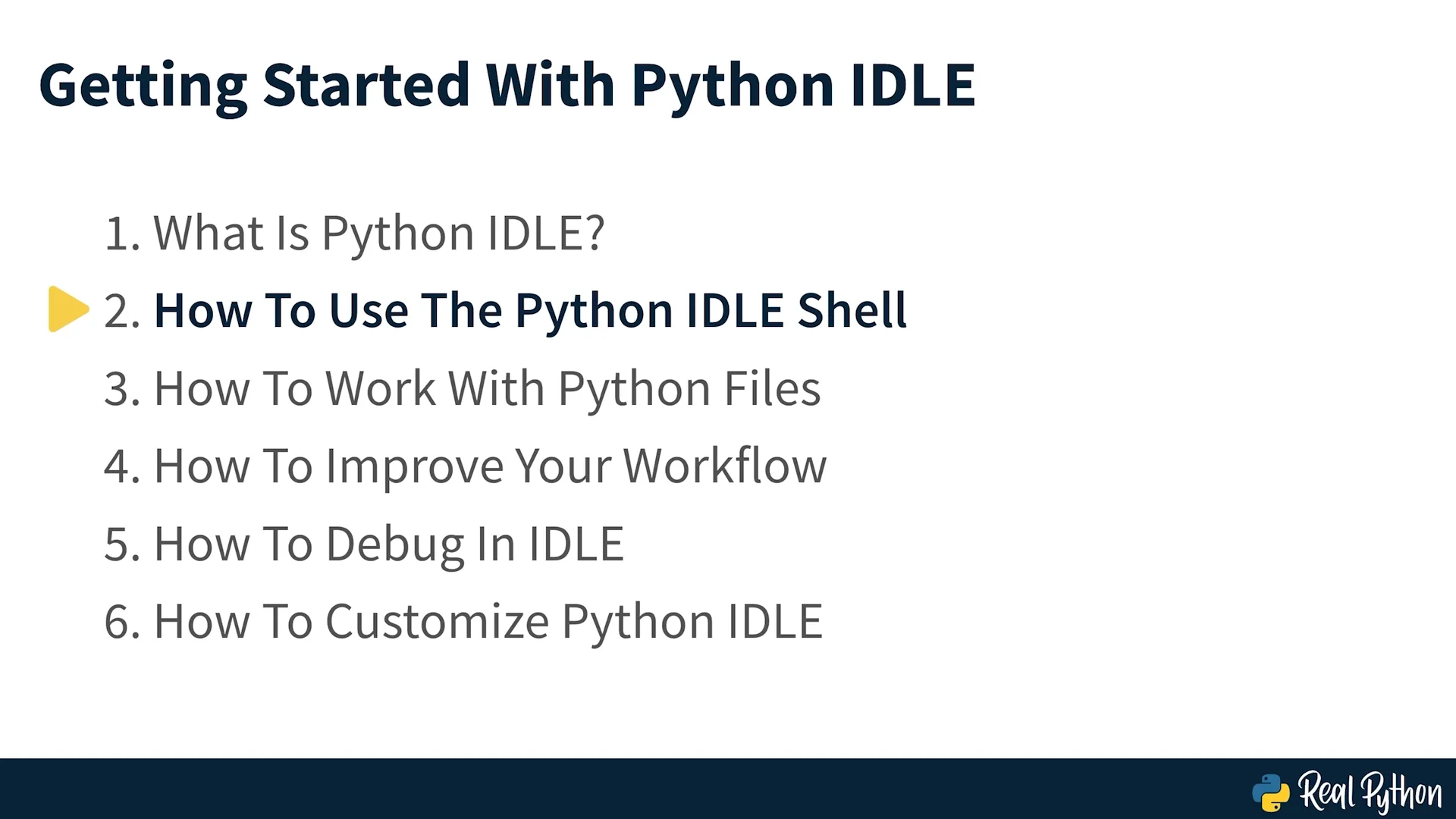 Getting Started With Python IDLE

1. What Is Python IDLE?
2. How To Use The Python IDLE Shell
3. How To Work With Python Files
4. How To Improve Your Workflow
5. How To Debug In IDLE
6. How To Customize Python IDLE

Real Python